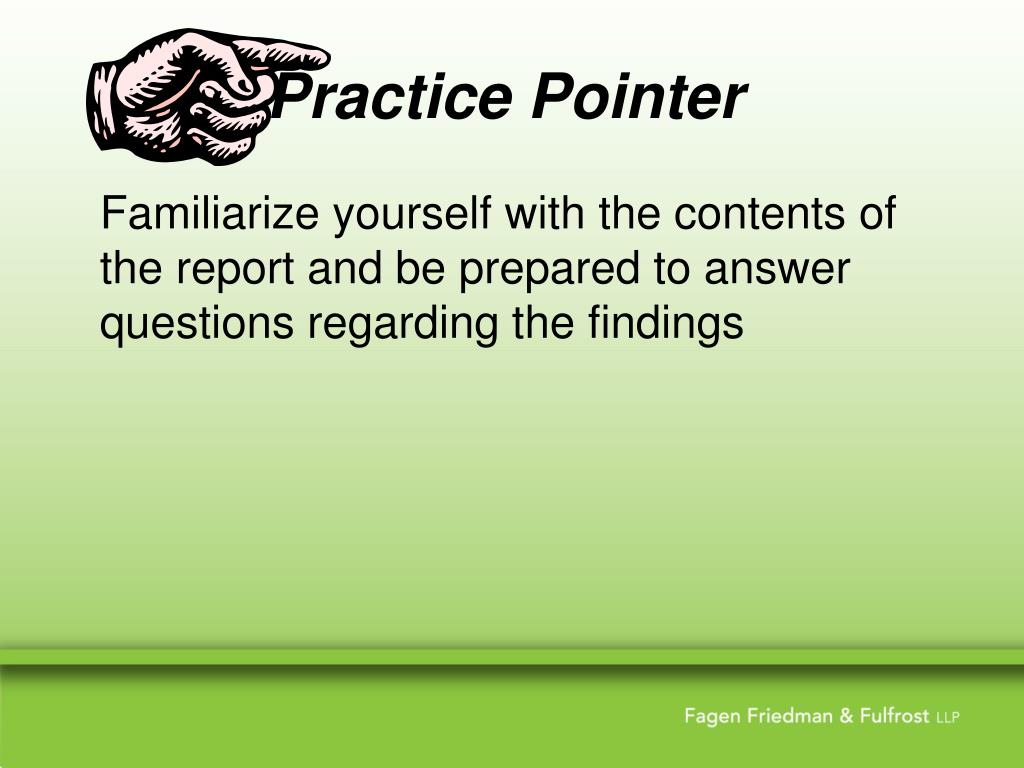 Practice Pointer

Familiarize yourself with the contents of the report and be prepared to answer questions regarding the findings

Fagen Friedman & Fulfrost LLP